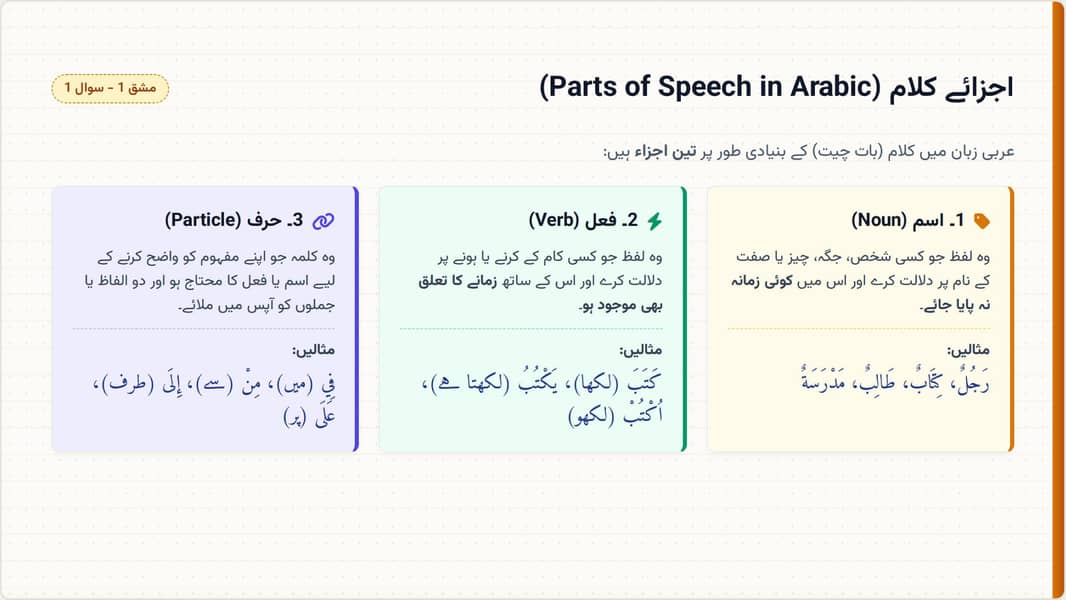 اجزائے کلام (Parts of Speech in Arabic)

مشق 1 - سوال 1

عربی زبان میں کلام (بات چیت) کے بنیادی طور پر تین اجزاء ہیں:

1. اسم (Noun)

وہ لفظ جو کسی شخص، جگہ، چیز یا صفت کے نام پر دلالت کرے اور اس میں کوئی زمانہ نہ پایا جائے۔

مثالیں:

رَجُلٌ، كِتَابٌ، طَالِبٌ، مَدْرَسَةٌ

2. فعل (Verb)

وہ لفظ جو کسی کام کے کرنے یا ہونے پر دلالت کرے اور اس کے ساتھ زمانے کا تعلق بھی موجود ہو۔

مثالیں:

كَتَبَ (لکھا)، يَكْتُبُ (لکھتا ہے)، اُكْتُبْ (لکھو)

3. حرف (Particle)

وہ کلمہ جو اپنے مفہوم کو واضح کرنے کے لیے اسم یا فعل کا محتاج ہو اور دو الفاظ یا جملوں کو آپس میں ملائے۔

مثالیں:

فِي (میں)، مِنْ (سے)، إِلَى (طرف)، عَلَى (پر)